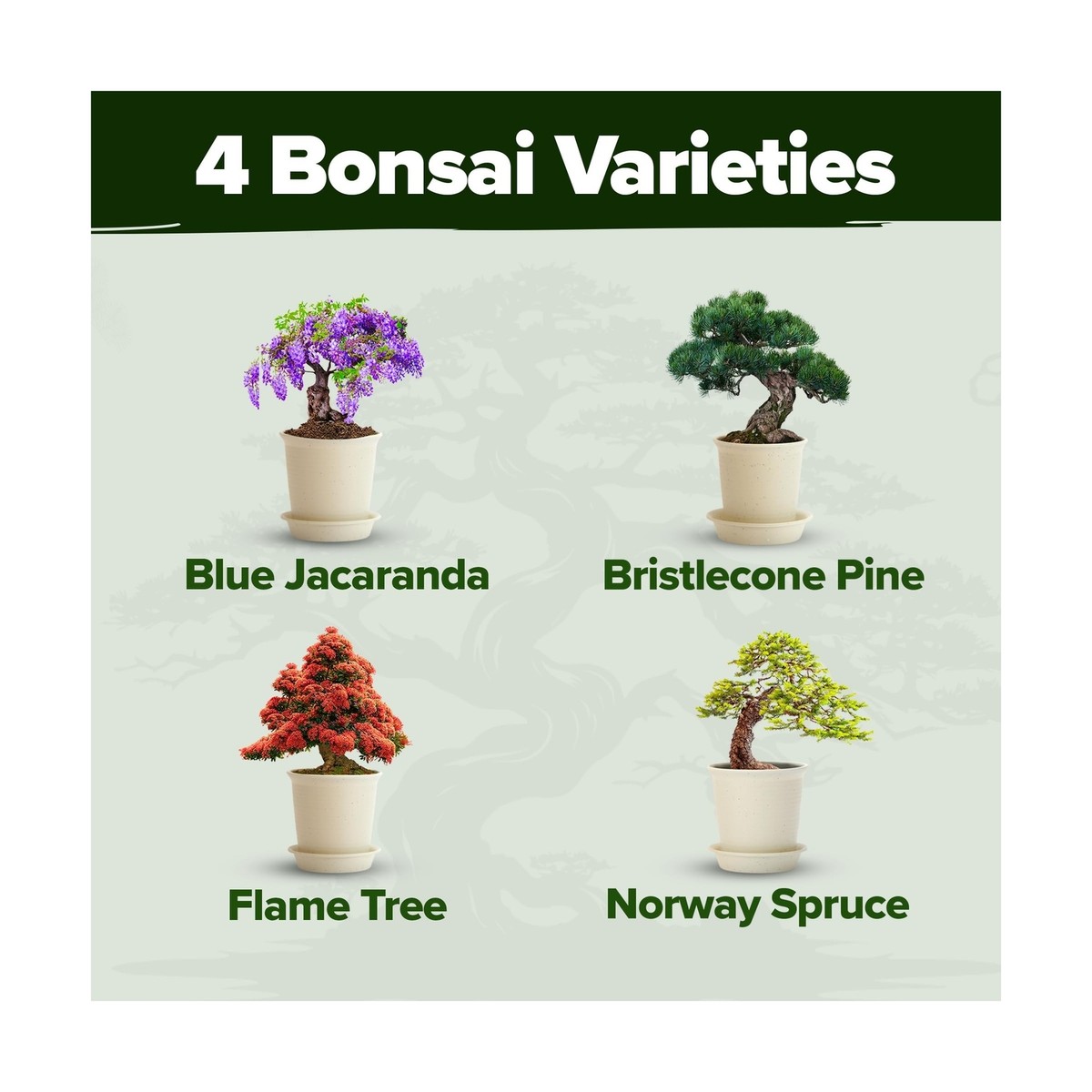 4 Bonsai Varieties

Blue Jacaranda

Bristlecone Pine

Flame Tree

Norway Spruce